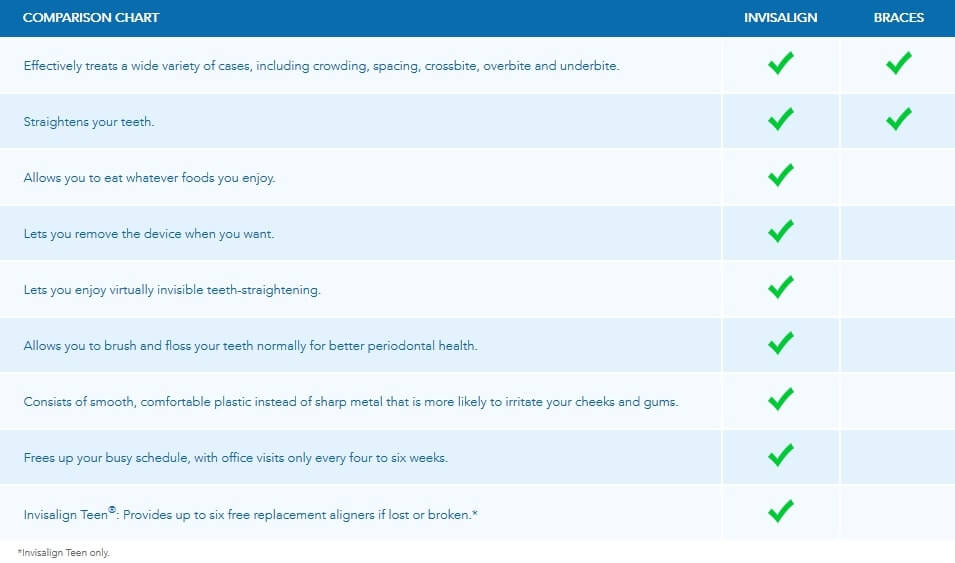 | COMPARISON CHART | INVISALIGN | BRACES |
|---|---|---|
| Effectively treats a wide variety of cases, including crowding, spacing, crossbite, overbite and underbite. | ✓ | ✓ |
| Straightens your teeth. | ✓ | ✓ |
| Allows you to eat whatever foods you enjoy. | ✓ | |
| Lets you remove the device when you want. | ✓ | |
| Lets you enjoy virtually invisible teeth-straightening. | ✓ | |
| Allows you to brush and floss your teeth normally for better periodontal health. | ✓ | |
| Consists of smooth, comfortable plastic instead of sharp metal that is more likely to irritate your cheeks and gums. | ✓ | |
| Frees up your busy schedule, with office visits only every four to six weeks. | ✓ | |
| Invisalign Teen®: Provides up to six free replacement aligners if lost or broken.* | ✓ | |

*Invisalign Teen only.